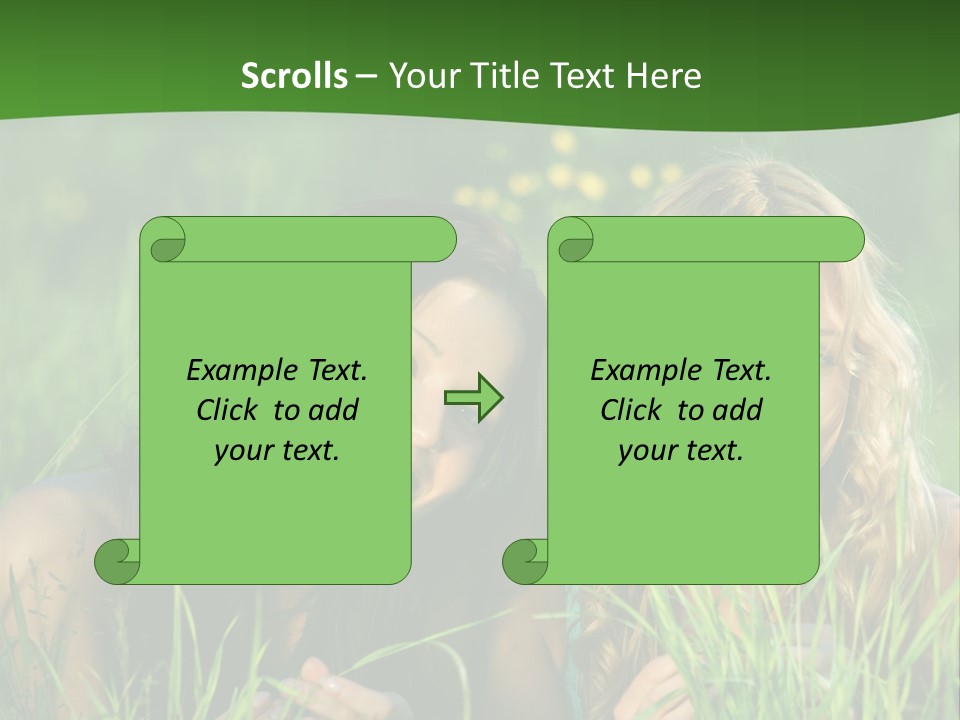 Scrolls – Your Title Text Here

Example Text. Click to add your text.

Example Text. Click to add your text.